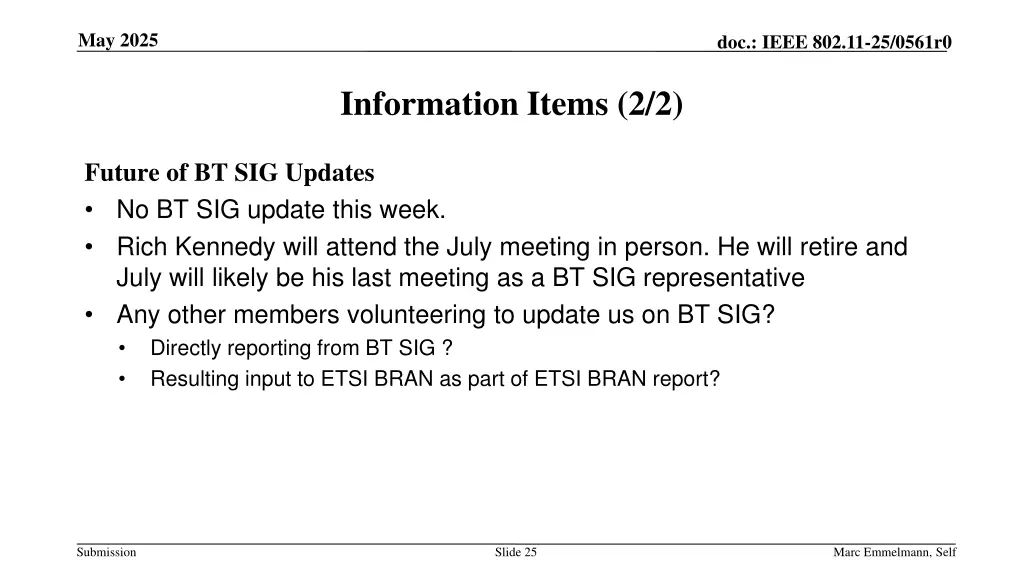 May 2025

doc.: IEEE 802.11-25/0561r0

Information Items (2/2)

Future of BT SIG Updates
• No BT SIG update this week.
• Rich Kennedy will attend the July meeting in person. He will retire and July will likely be his last meeting as a BT SIG representative
• Any other members volunteering to update us on BT SIG?
 • Directly reporting from BT SIG ?
 • Resulting input to ETSI BRAN as part of ETSI BRAN report?

Submission

Slide 25

Marc Emmelmann, Self